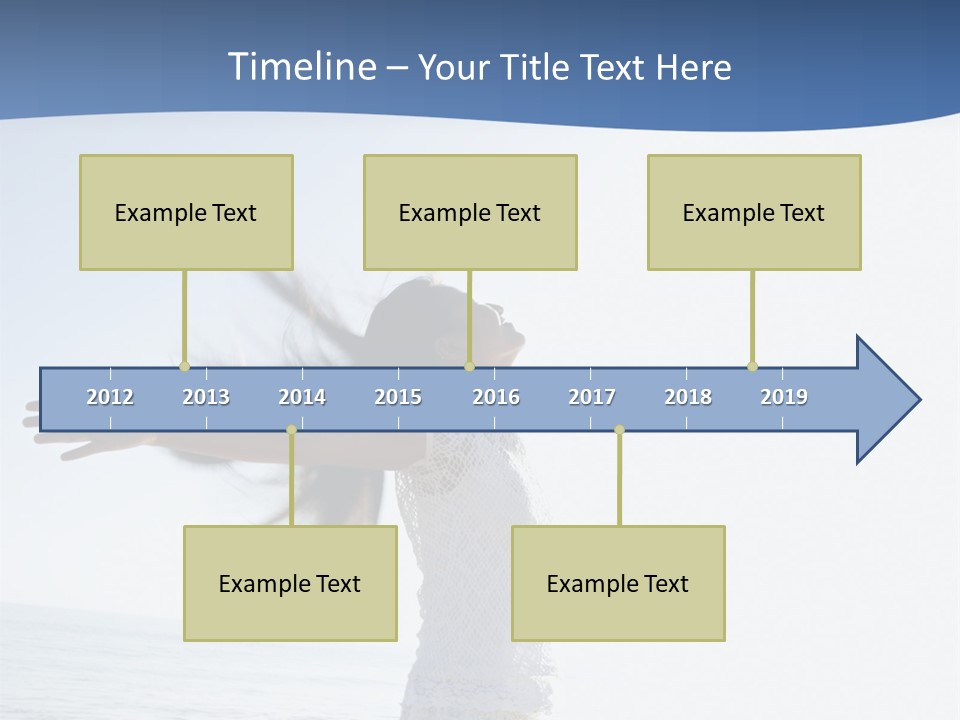 Timeline – Your Title Text Here

Example Text

Example Text

Example Text

2012 2013 2014 2015 2016 2017 2018 2019

Example Text

Example Text